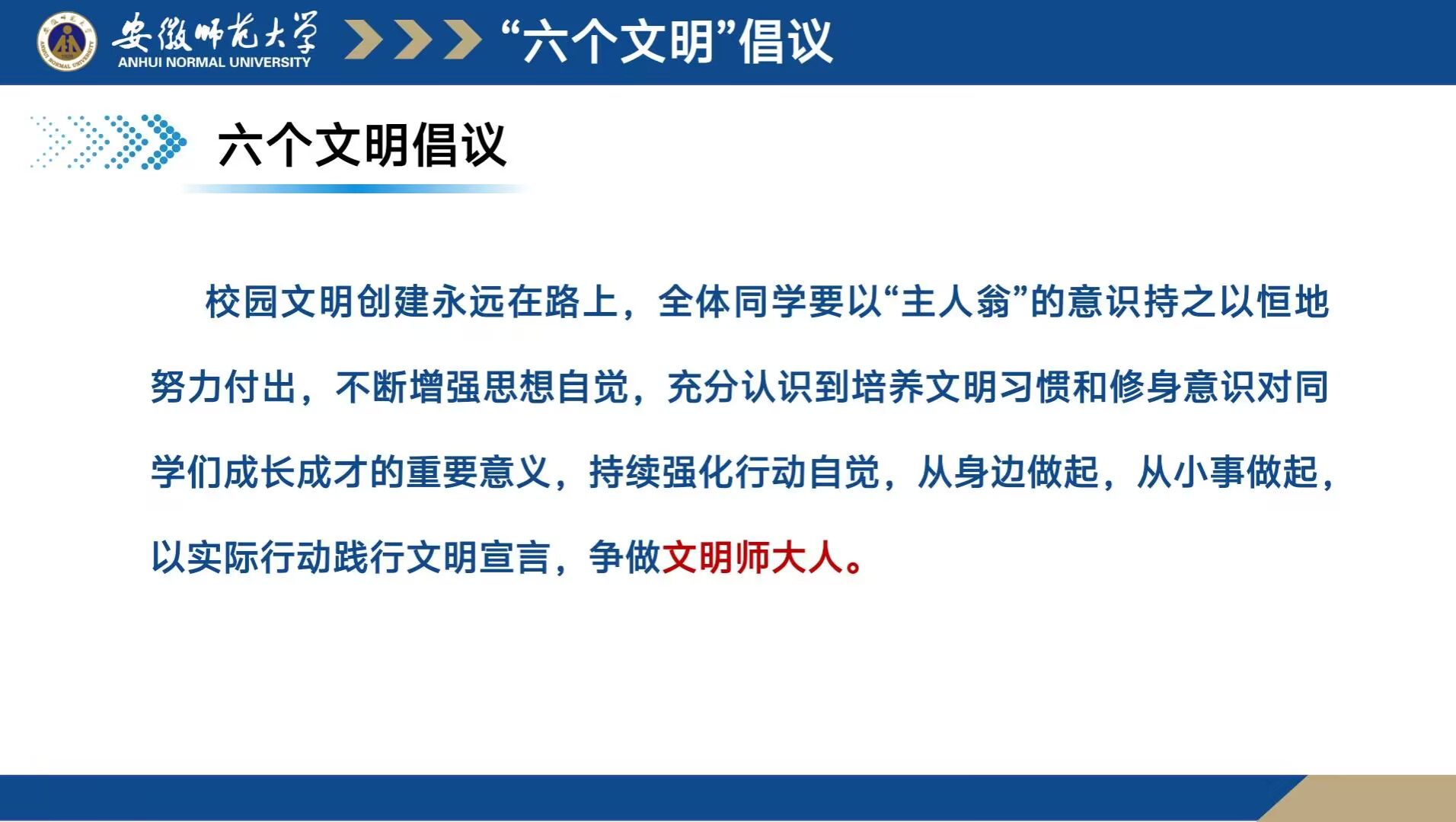 安徽师范大学
ANHUI NORMAL UNIVERSITY
“六个文明”倡议

六个文明倡议

校园文明创建永远在路上，全体同学要以“主人翁”的意识持之以恒地努力付出，不断增强思想自觉，充分认识到培养文明习惯和修身意识对同学们成长成才的重要意义，持续强化行动自觉，从身边做起，从小事做起，以实际行动践行文明宣言，争做文明师大人。